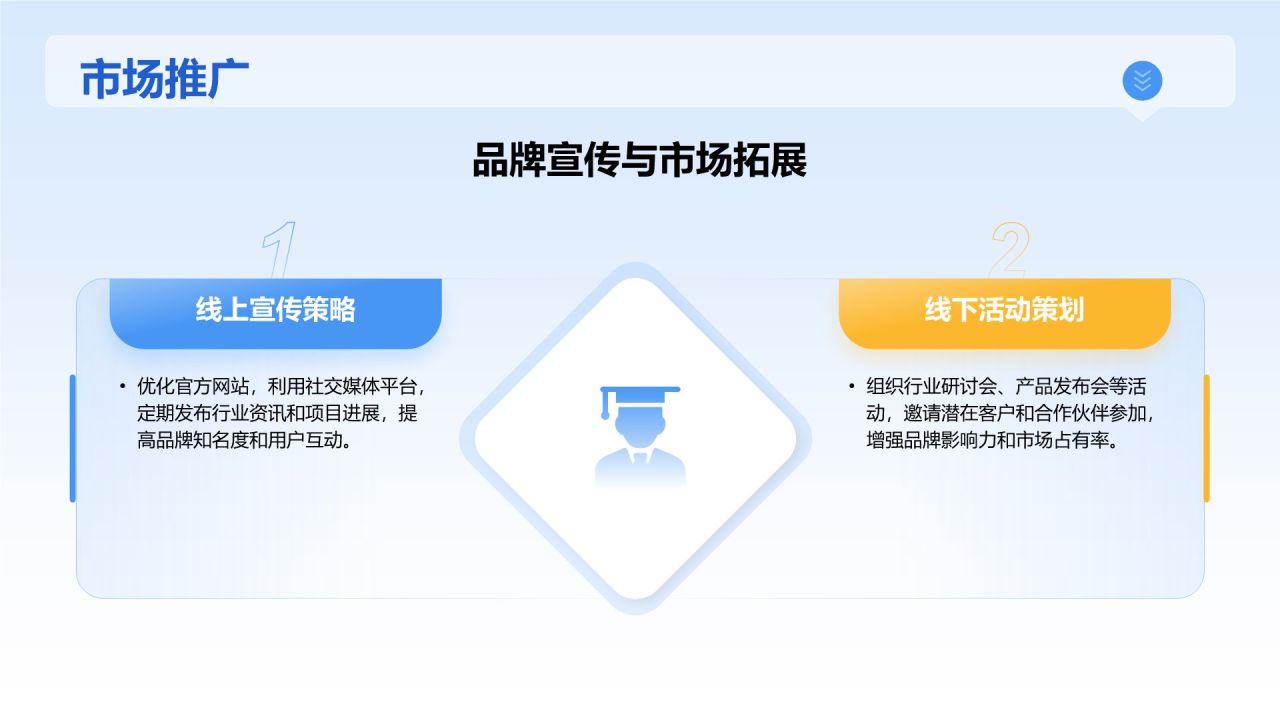 市场推广

品牌宣传与市场拓展

1

线上宣传策略

• 优化官方网站，利用社交媒体平台，定期发布行业资讯和项目进展，提高品牌知名度和用户互动。

2

线下活动策划

• 组织行业研讨会、产品发布会等活动，邀请潜在客户和合作伙伴参加，增强品牌影响力和市场占有率。